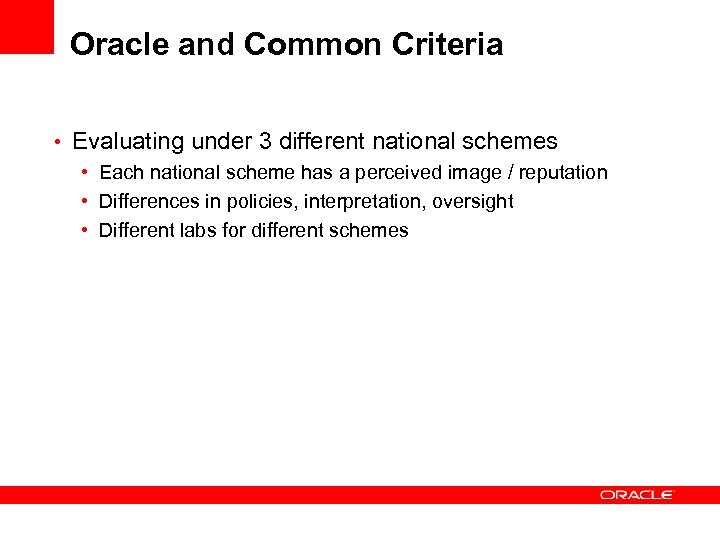 Oracle and Common Criteria

• Evaluating under 3 different national schemes
  • Each national scheme has a perceived image / reputation
  • Differences in policies, interpretation, oversight
  • Different labs for different schemes

ORACLE